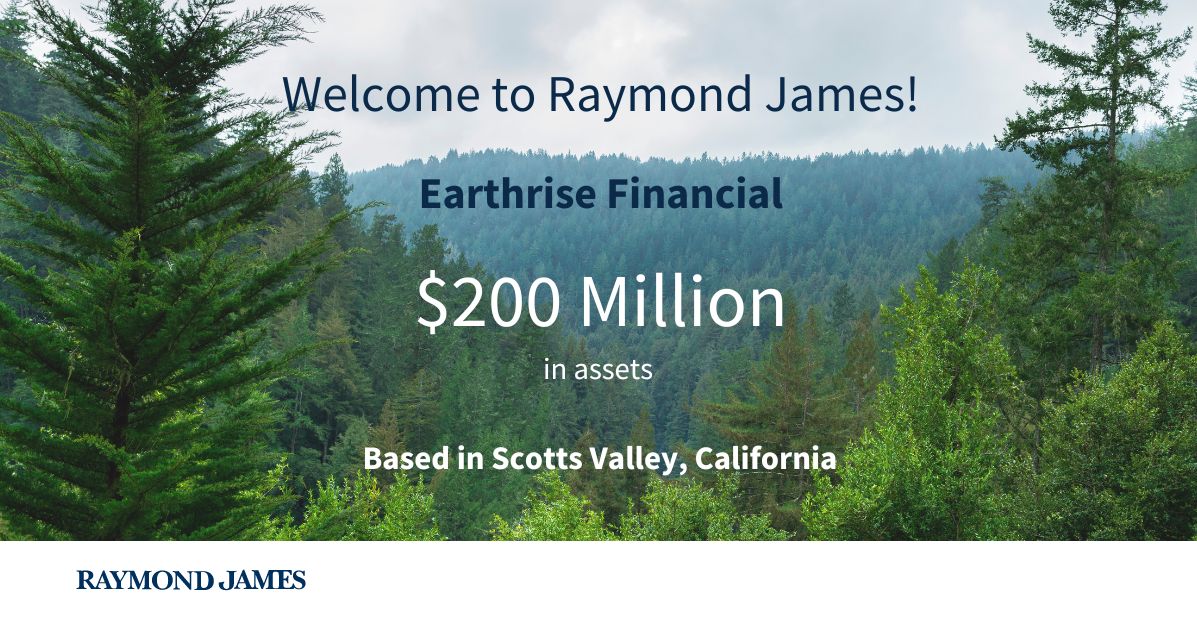 Welcome to Raymond James!

Earthrise Financial

\$200 Million

in assets

Based in Scotts Valley, California

RAYMOND JAMES